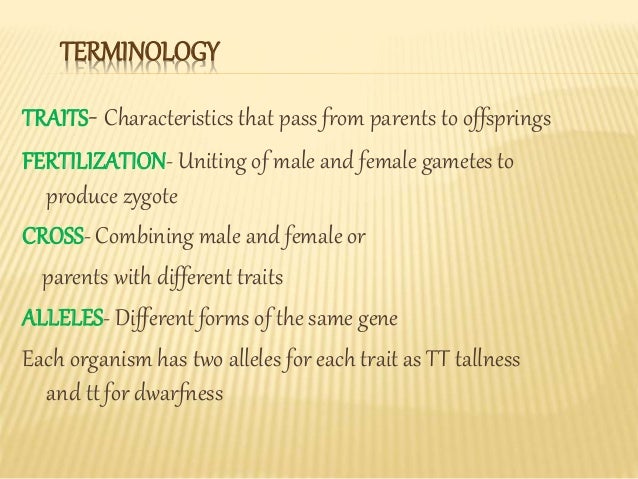 TERMINOLOGY

TRAITS- Characteristics that pass from parents to offsprings

FERTILIZATION- Uniting of male and female gametes to produce zygote

CROSS- Combining male and female or parents with different traits

ALLELES- Different forms of the same gene

Each organism has two alleles for each trait as TT tallness and tt for dwarfness